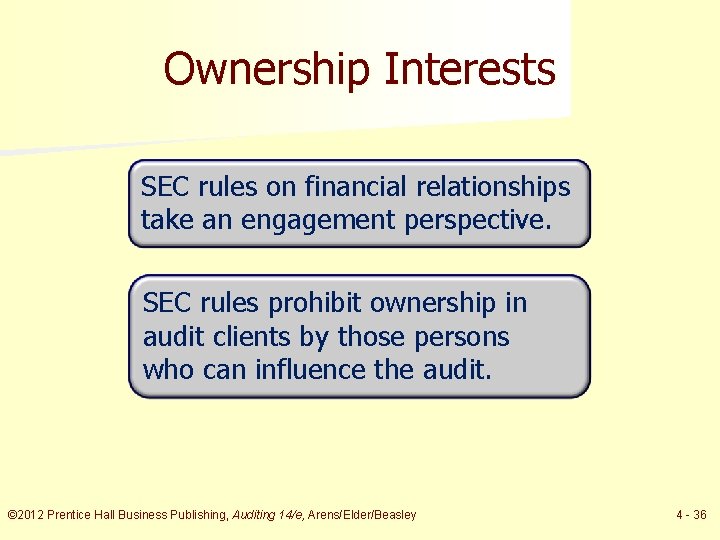 Ownership Interests

SEC rules on financial relationships take an engagement perspective.

SEC rules prohibit ownership in audit clients by those persons who can influence the audit.

©2012 Prentice Hall Business Publishing, Auditing 14/e, Arens/Elder/Beasley

4 - 36